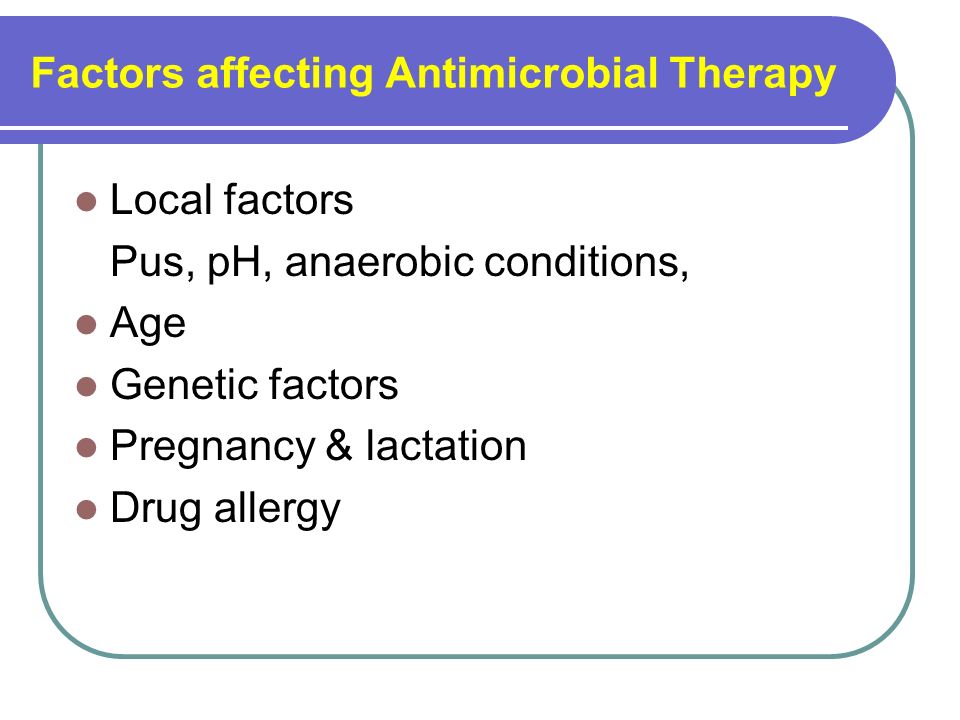 Factors affecting Antimicrobial Therapy

- Local factors
  Pus, pH, anaerobic conditions,
- Age
- Genetic factors
- Pregnancy & lactation
- Drug allergy